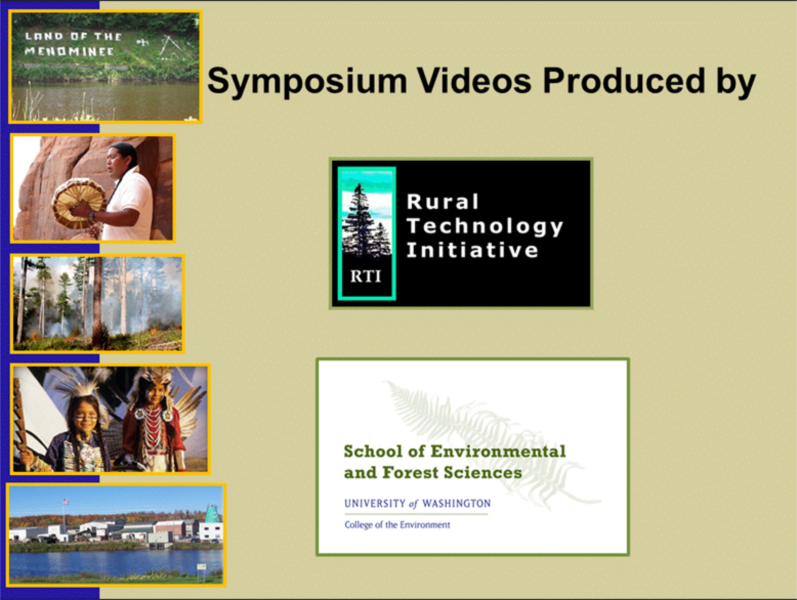 LAND OF THE MENOMINEE

Symposium Videos Produced by

RTI

Rural Technology Initiative

School of Environmental and Forest Sciences

UNIVERSITY of WASHINGTON

College of the Environment